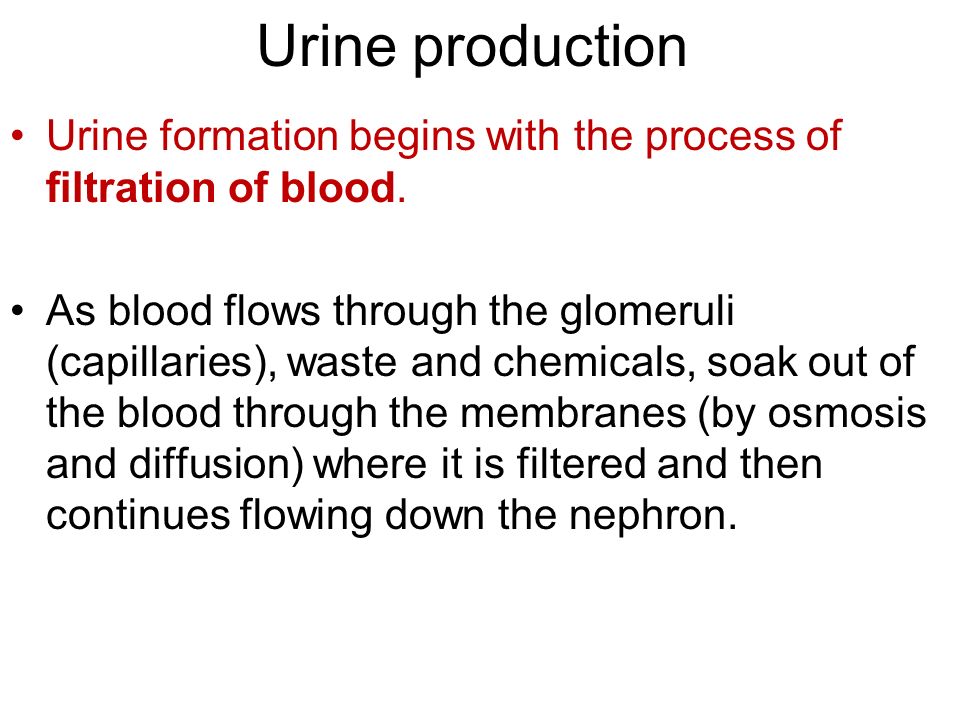 Urine production

• Urine formation begins with the process of filtration of blood.

• As blood flows through the glomeruli (capillaries), waste and chemicals, soak out of the blood through the membranes (by osmosis and diffusion) where it is filtered and then continues flowing down the nephron.